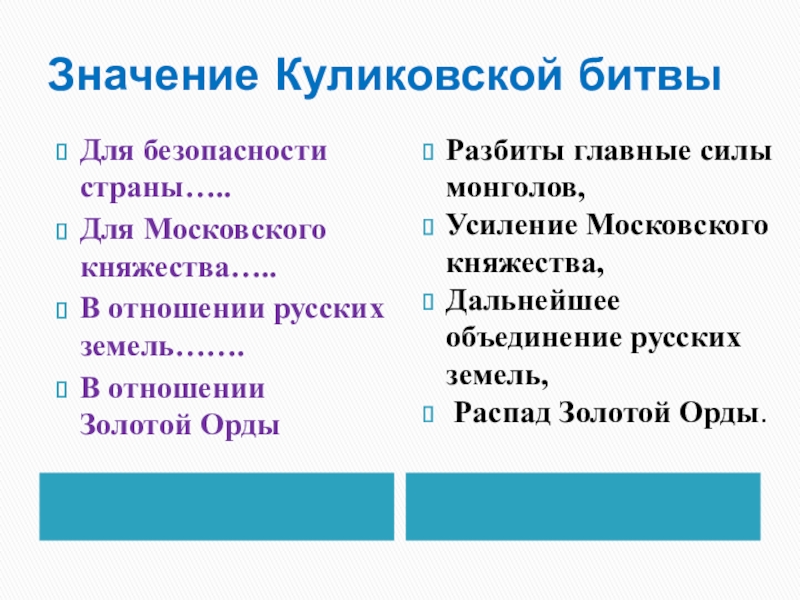 Значение Куликовской битвы

Для безопасности страны…..

Для Московского княжества…..

В отношении русских земель…….

В отношении Золотой Орды

Разбиты главные силы монголов,

Усиление Московского княжества,

Дальнейшее объединение русских земель,

Распад Золотой Орды.